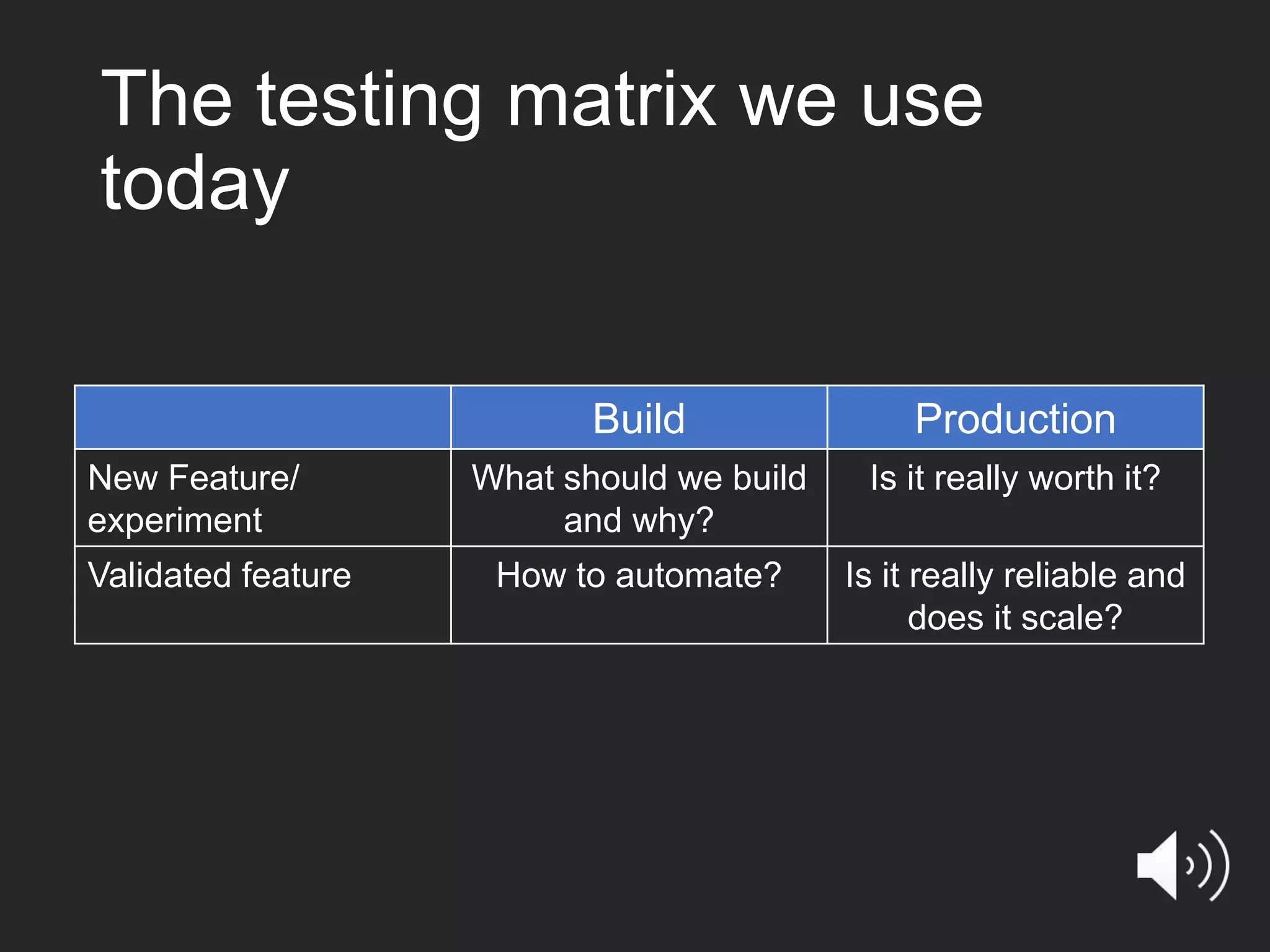 The testing matrix we use today

| | Build | Production |
|---|---|---|
| New Feature/ experiment | What should we build and why? | Is it really worth it? |
| Validated feature | How to automate? | Is it really reliable and does it scale? |